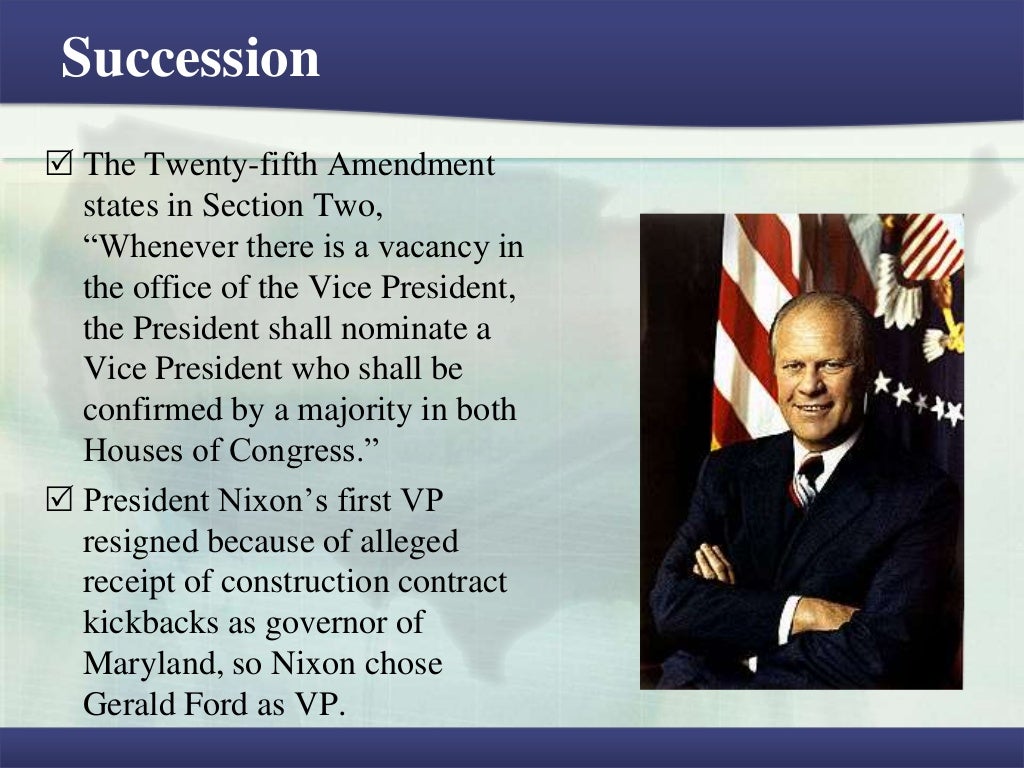 Succession

☑ The Twenty-fifth Amendment states in Section Two, “Whenever there is a vacancy in the office of the Vice President, the President shall nominate a Vice President who shall be confirmed by a majority in both Houses of Congress.”

☑ President Nixon’s first VP resigned because of alleged receipt of construction contract kickbacks as governor of Maryland, so Nixon chose Gerald Ford as VP.